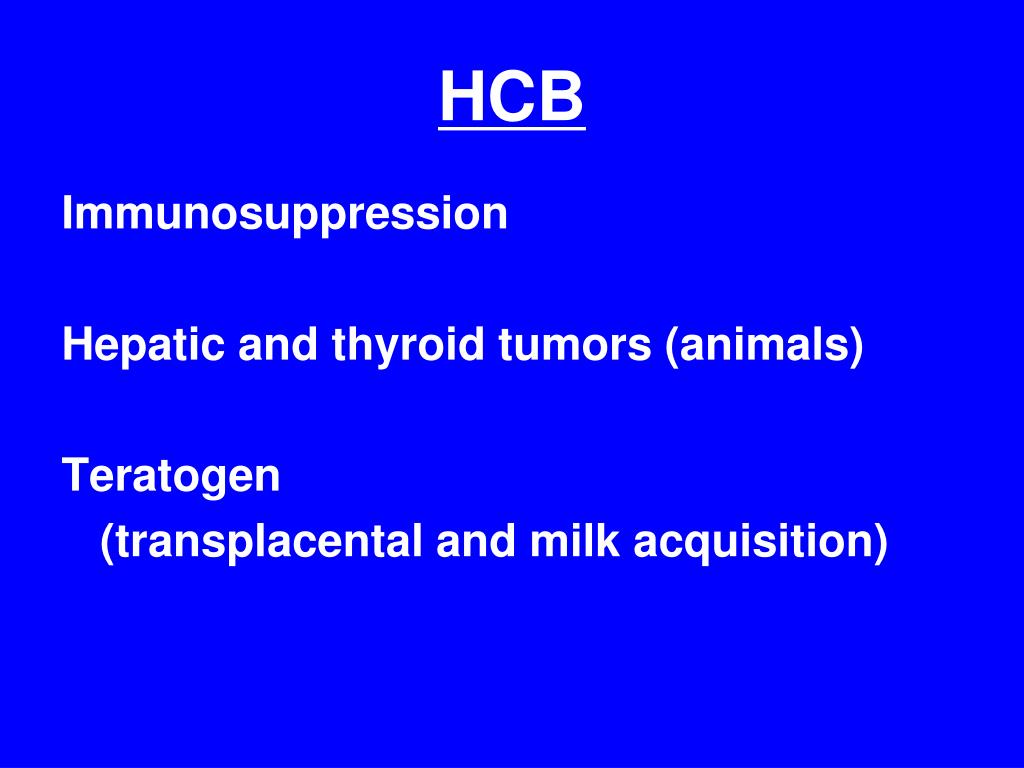 HCB

Immunosuppression

Hepatic and thyroid tumors (animals)

Teratogen
(transplacental and milk acquisition)